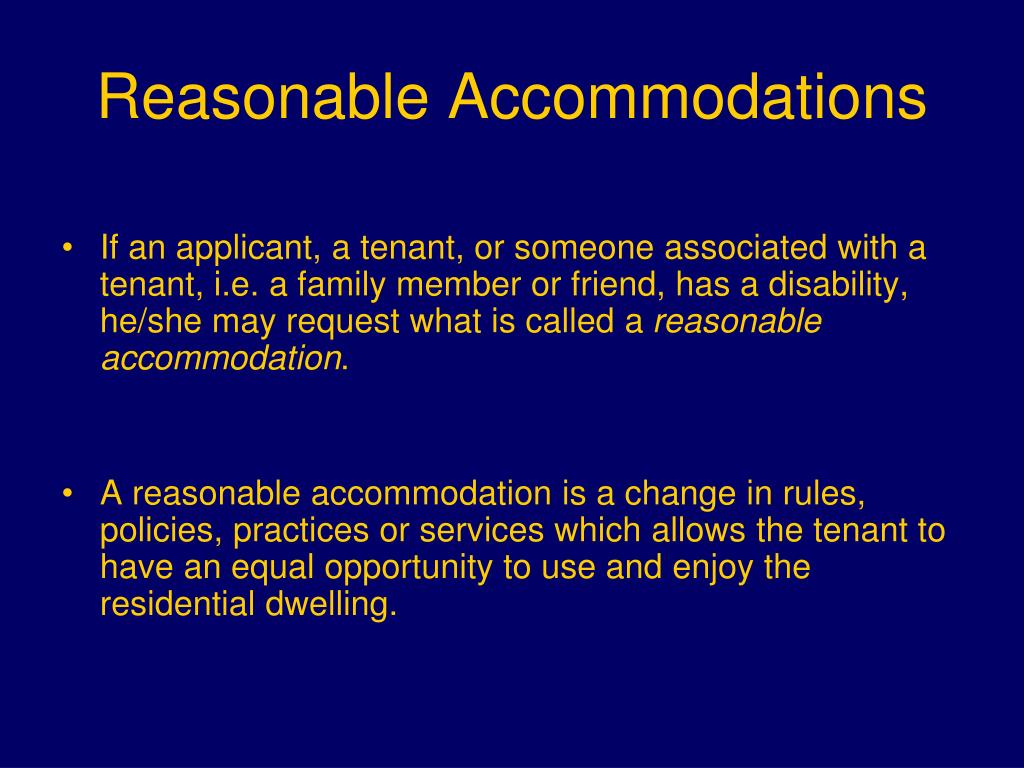 Reasonable Accommodations

• If an applicant, a tenant, or someone associated with a tenant, i.e. a family member or friend, has a disability, he/she may request what is called a reasonable accommodation.

• A reasonable accommodation is a change in rules, policies, practices or services which allows the tenant to have an equal opportunity to use and enjoy the residential dwelling.